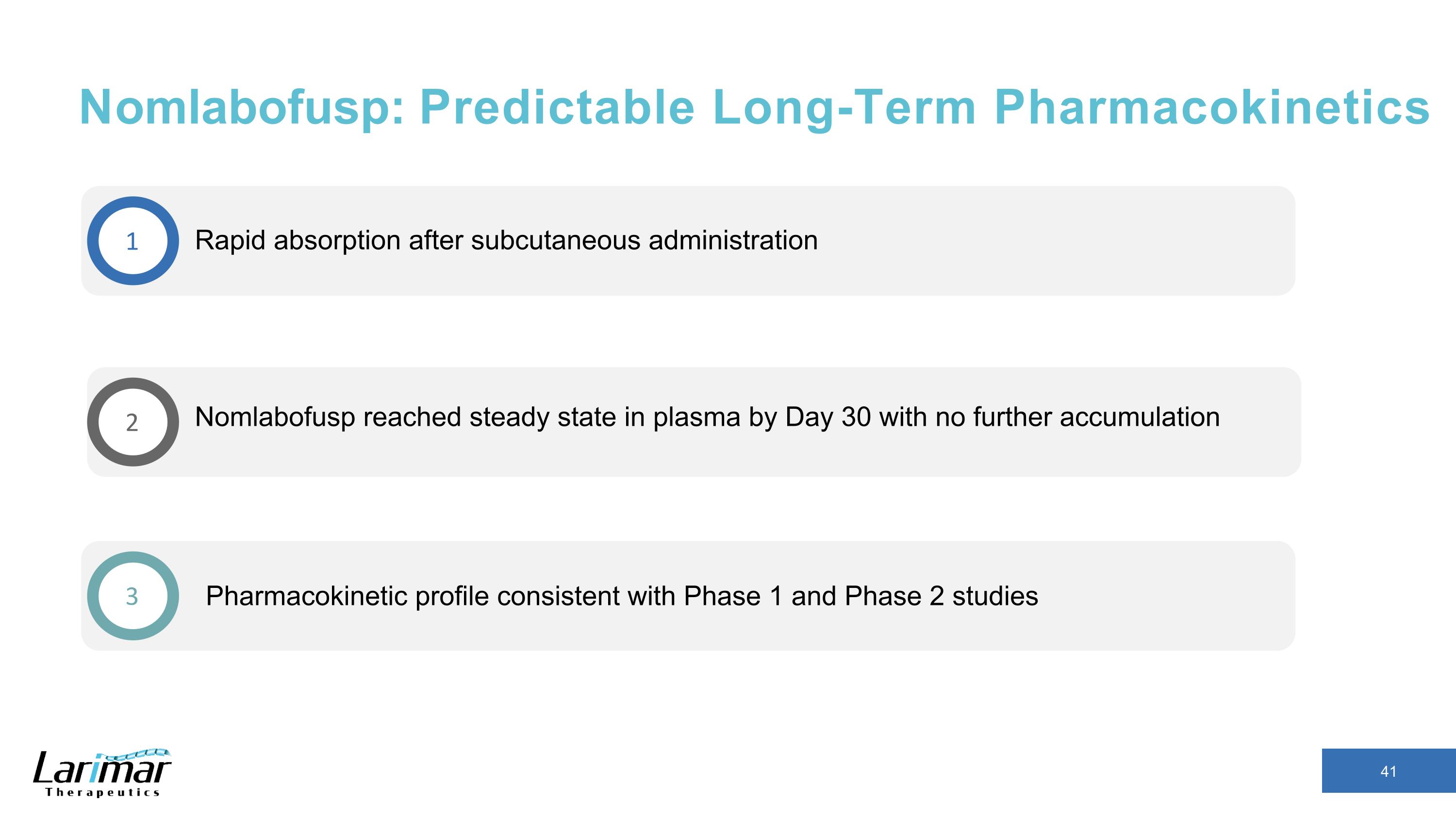 Nomlabofusp: Predictable Long-Term Pharmacokinetics

1 Rapid absorption after subcutaneous administration

2 Nomlabofusp reached steady state in plasma by Day 30 with no further accumulation

3 Pharmacokinetic profile consistent with Phase 1 and Phase 2 studies

Larimar Therapeutics

41